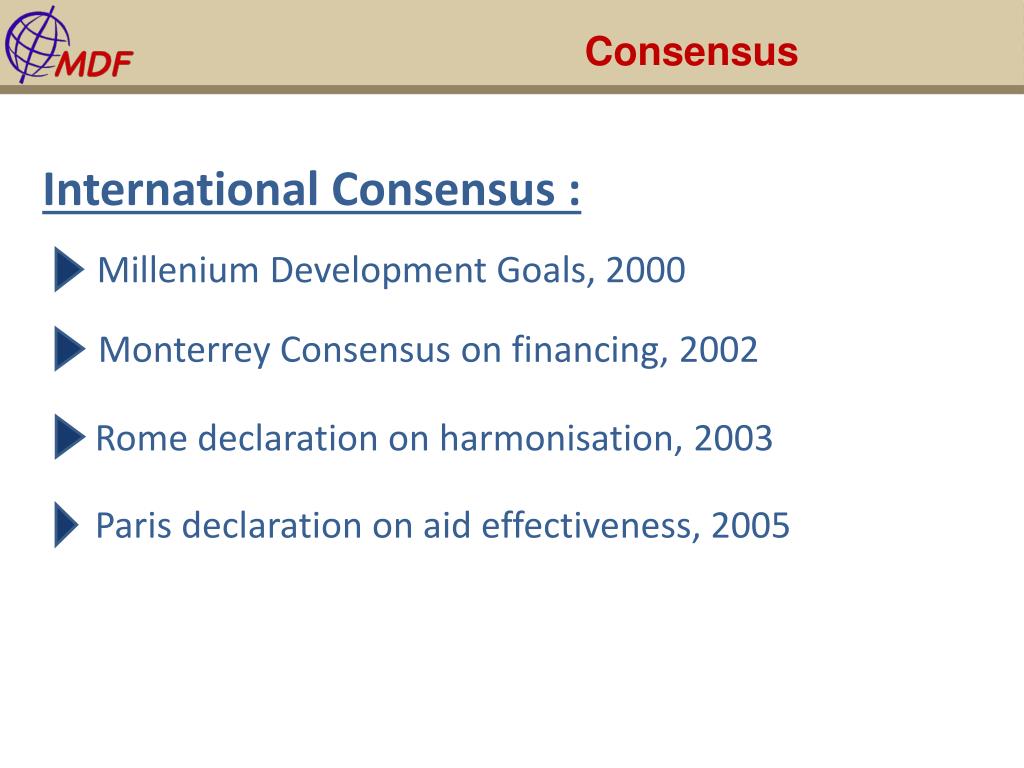 MDF

Consensus

International Consensus :

Millenium Development Goals, 2000

Monterrey Consensus on financing, 2002

Rome declaration on harmonisation, 2003

Paris declaration on aid effectiveness, 2005